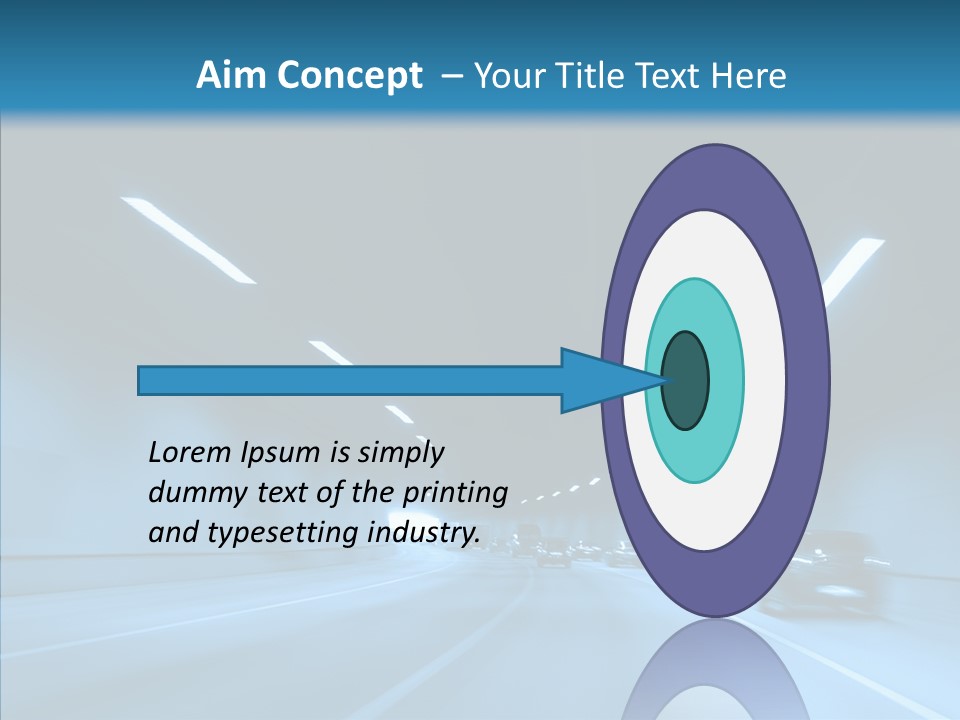 Aim Concept – Your Title Text Here

Lorem Ipsum is simply dummy text of the printing and typesetting industry.